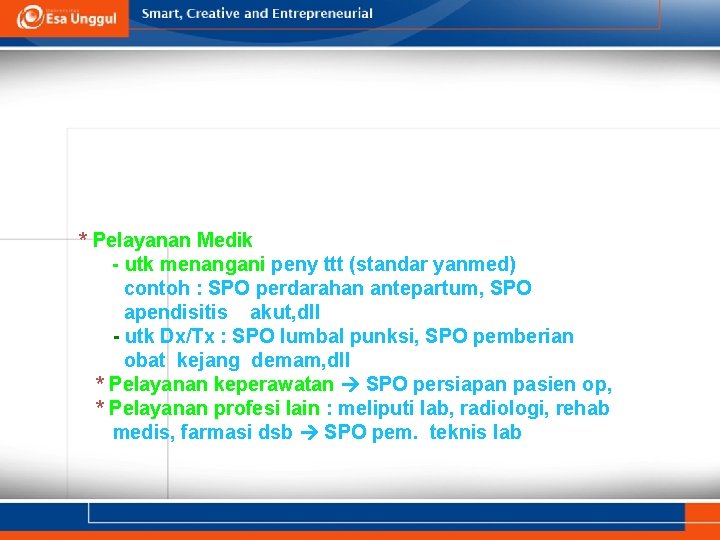 Esa Unggul

Smart, Creative and Entrepreneurial

* Pelayanan Medik
- utk menangani peny ttt (standar yanmed) contoh : SPO perdarahan antepartum, SPO apendisitis akut,dll
- utk Dx/Tx : SPO lumbal punksi, SPO pemberian obat kejang demam,dll
* Pelayanan keperawatan → SPO persiapan pasien op,
* Pelayanan profesi lain : meliputi lab, radiologi, rehab medis, farmasi dsb → SPO pem. teknis lab